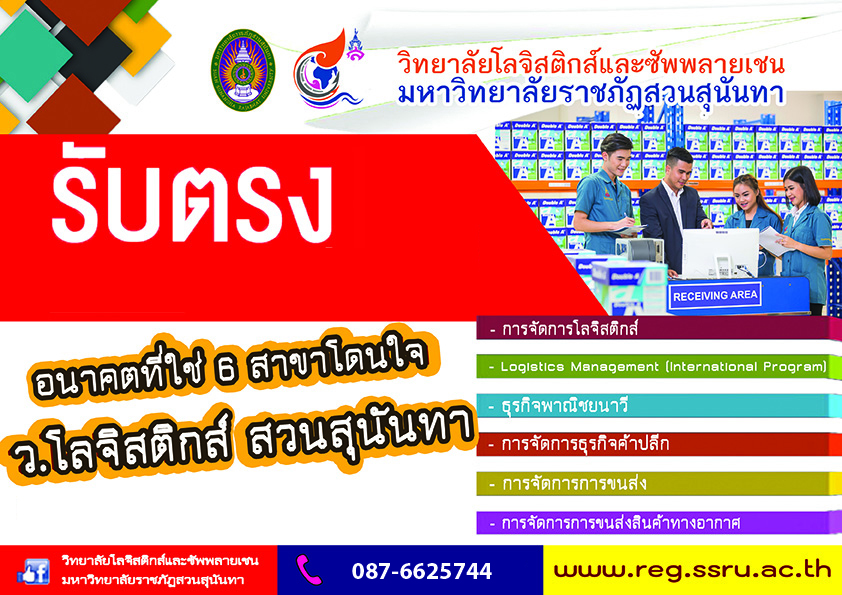 วิทยาลัยโลจิสติกส์และซัพพลายเชน
มหาวิทยาลัยราชภัฏสวนสุนันทา

รับตรง

RECEIVING AREA

อนาคตที่ใช่ 6 สาขาโดนใจ
ว.โลจิสติกส์ สวนสุนันทา

- การจัดการโลจิสติกส์
- Logistics Management (International Program)
- ธุรกิจพาณิชยนาวี
- การจัดการธุรกิจค้าปลีก
- การจัดการการขนส่ง
- การจัดการการขนส่งสินค้าทางอากาศ

วิทยาลัยโลจิสติกส์และซัพพลายเชน
มหาวิทยาลัยราชภัฏสวนสุนันทา

087-6625744

www.reg.ssru.ac.th